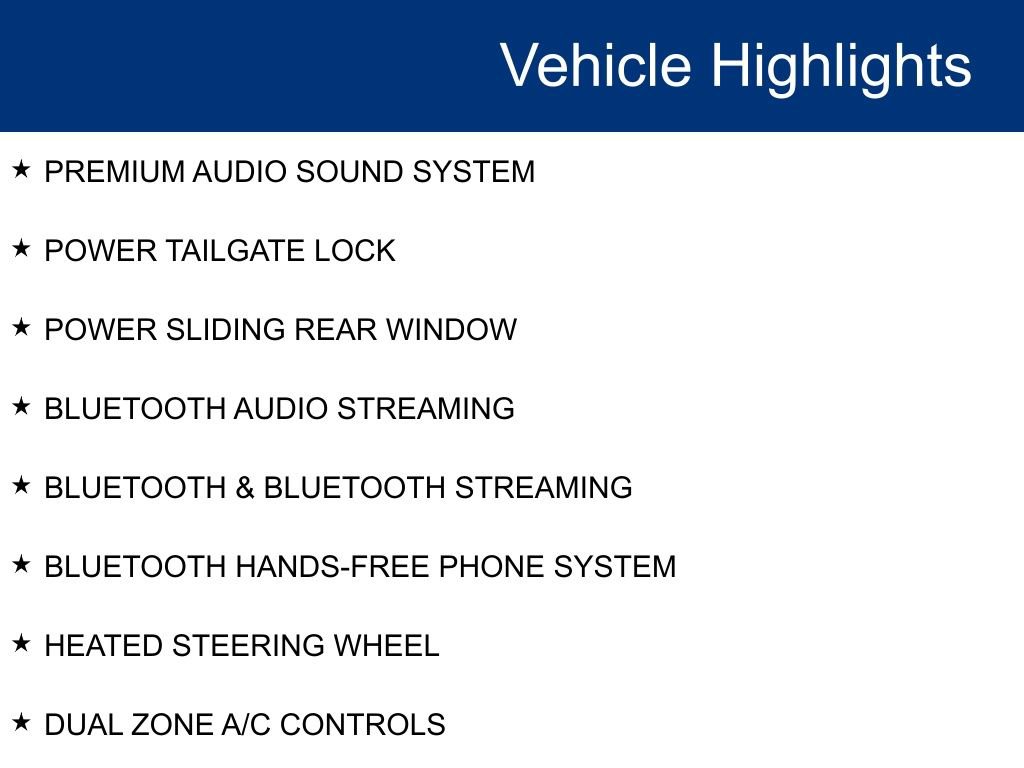 Vehicle Highlights

★ PREMIUM AUDIO SOUND SYSTEM

★ POWER TAILGATE LOCK

★ POWER SLIDING REAR WINDOW

★ BLUETOOTH AUDIO STREAMING

★ BLUETOOTH & BLUETOOTH STREAMING

★ BLUETOOTH HANDS-FREE PHONE SYSTEM

★ HEATED STEERING WHEEL

★ DUAL ZONE A/C CONTROLS